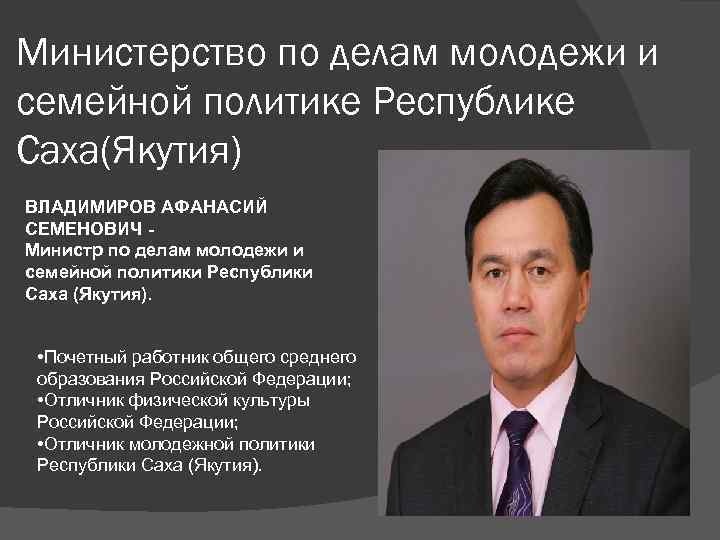 Министерство по делам молодежи и семейной политике Республике Саха(Якутия)

ВЛАДИМИРОВ АФАНАСИЙ СЕМЕНОВИЧ - Министр по делам молодежи и семейной политики Республики Саха (Якутия).

•Почетный работник общего среднего образования Российской Федерации;
•Отличник физической культуры Российской Федерации;
•Отличник молодежной политики Республики Саха (Якутия).